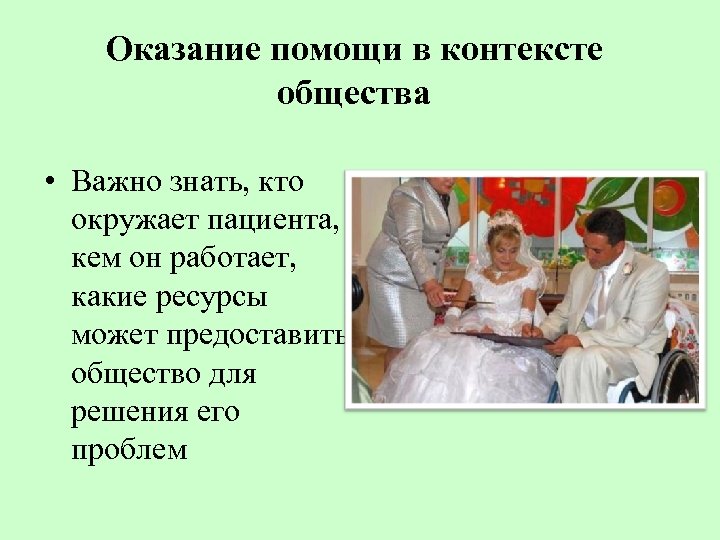 Оказание помощи в контексте общества

• Важно знать, кто окружает пациента, кем он работает, какие ресурсы может предоставить общество для решения его проблем